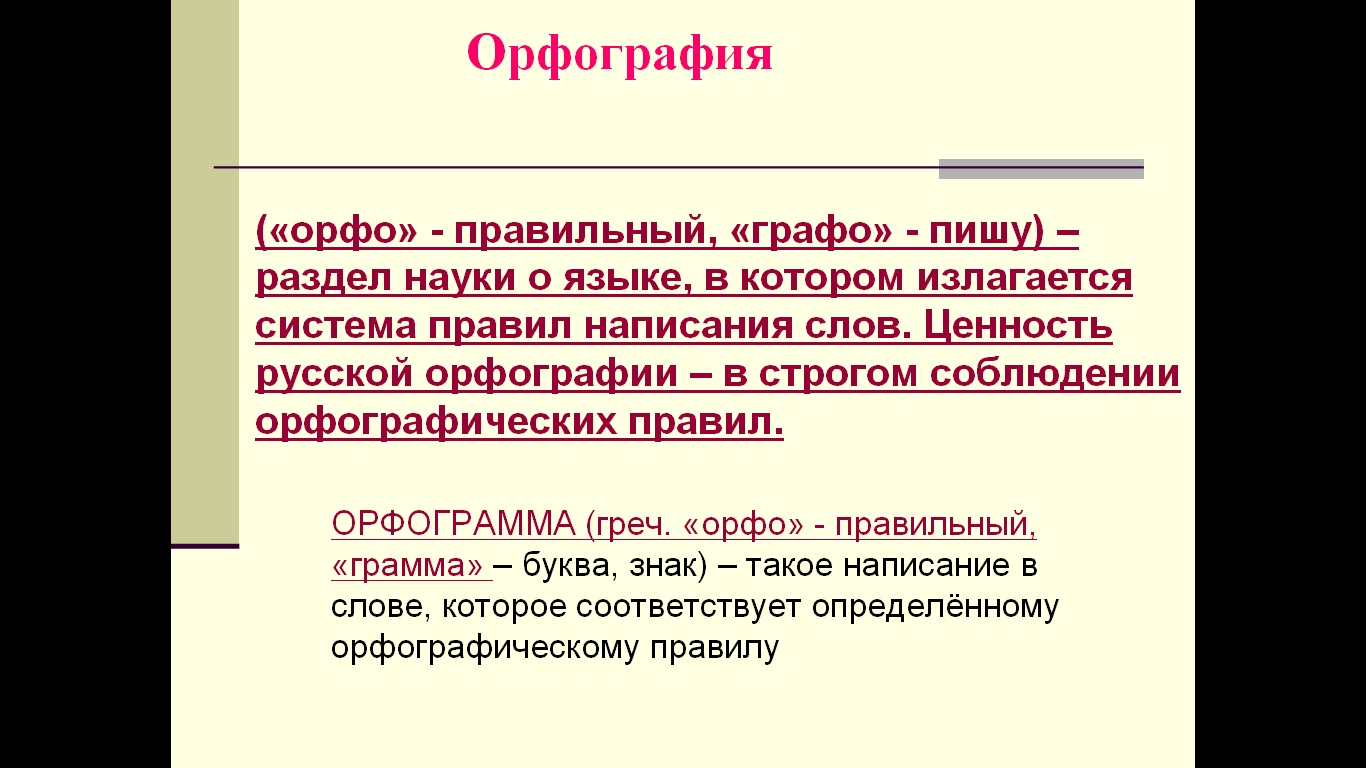 Орфография

(«орфо» - правильный, «графо» - пишу) – раздел науки о языке, в котором излагается система правил написания слов. Ценность русской орфографии – в строгом соблюдении орфографических правил.

ОРФОГРАММА (греч. «орфо» - правильный, «грамма» – буква, знак) – такое написание в слове, которое соответствует определённому орфографическому правилу